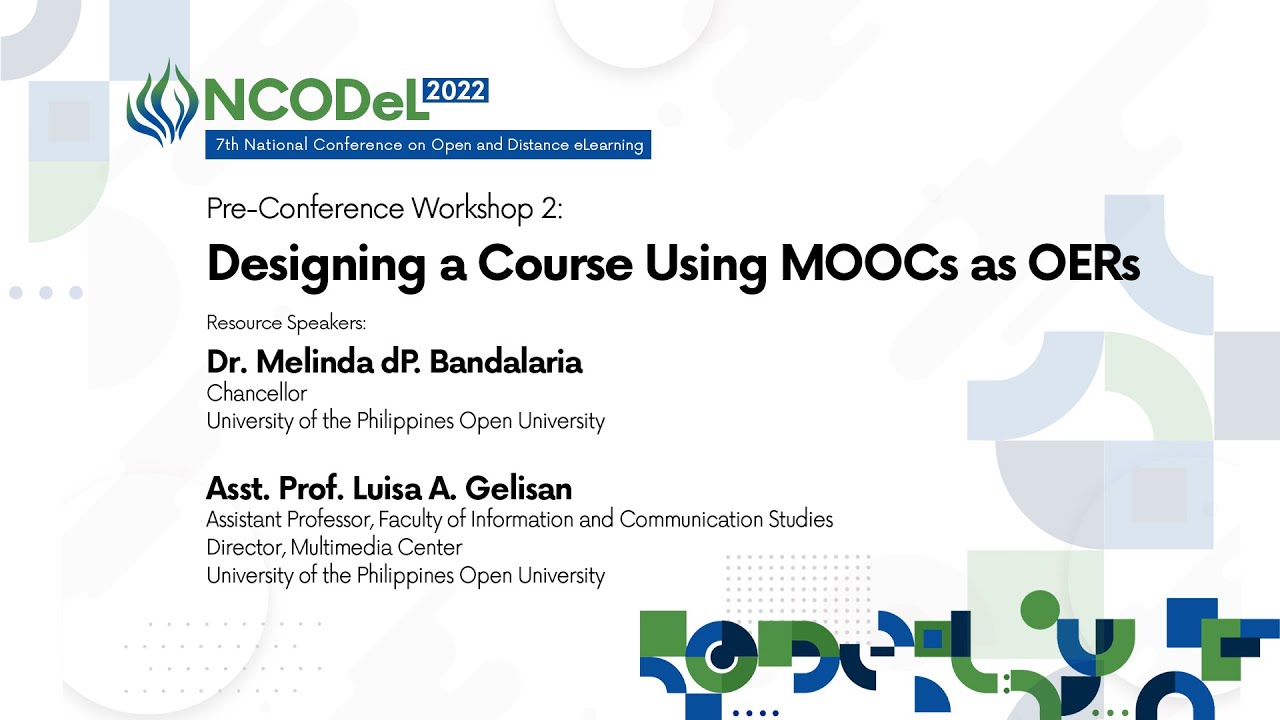 NCODeL 2022
7th National Conference on Open and Distance eLearning

Pre-Conference Workshop 2:
Designing a Course Using MOOCs as OERs

Resource Speakers:
Dr. Melinda dP. Bandalaria
Chancellor
University of the Philippines Open University

Asst. Prof. Luisa A. Gelisan
Assistant Professor, Faculty of Information and Communication Studies
Director, Multimedia Center
University of the Philippines Open University